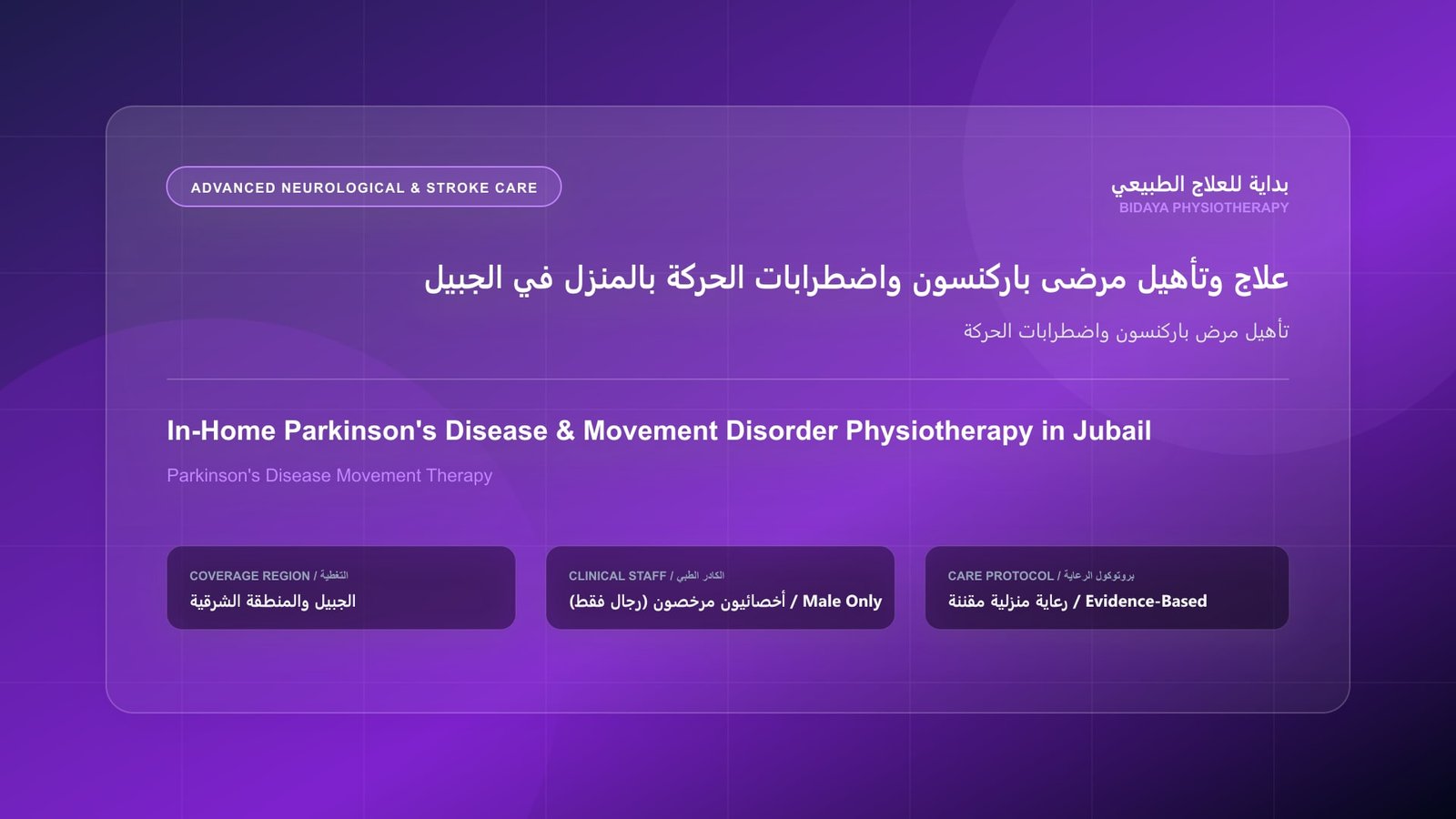 ADVANCED NEUROLOGICAL & STROKE CARE

بداية للعلاج الطبيعي
BIDAYA PHYSIOTHERAPY

علاج وتأهيل مرضى باركنسون واضطرابات الحركة بالمنزل في الجبيل

تأهيل مرض باركنسون واضطرابات الحركة

In-Home Parkinson's Disease & Movement Disorder Physiotherapy in Jubail

Parkinson's Disease Movement Therapy

COVERAGE REGION / التغطية
الجبيل والمنطقة الشرقية

CLINICAL STAFF / الكادر الطبي
أخصائيون مرخصون (رجال فقط) / Male Only

CARE PROTOCOL / بروتوكول الرعاية
رعاية منزلية مقننة / Evidence-Based